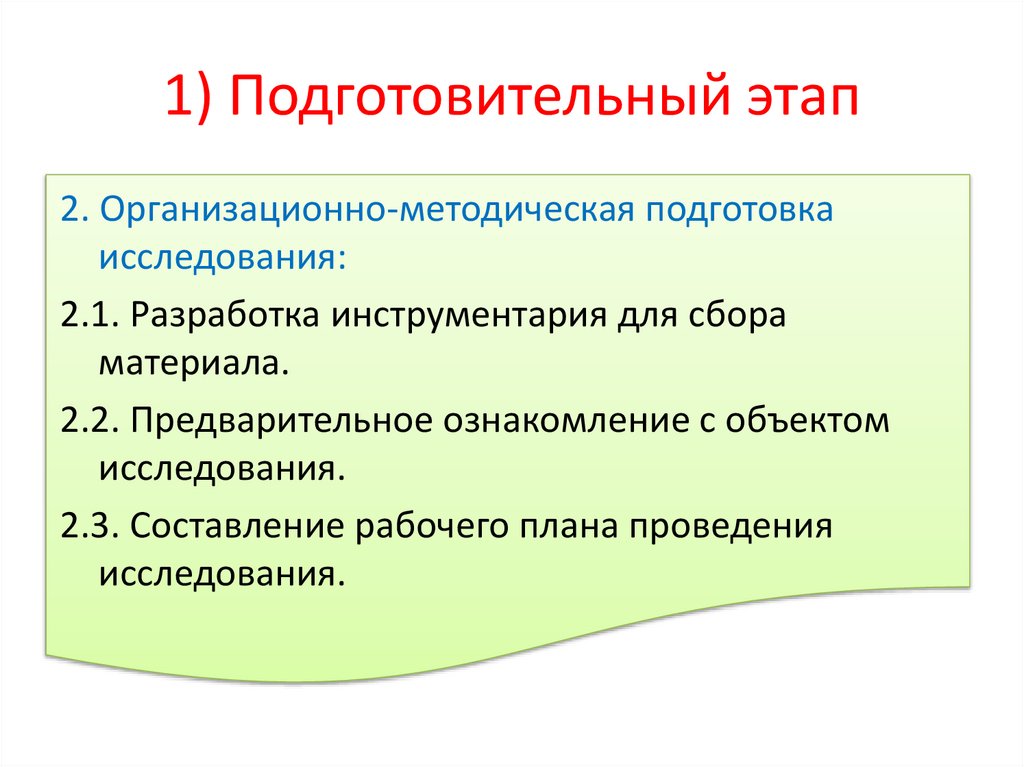 1) Подготовительный этап

2. Организационно-методическая подготовка исследования:

2.1. Разработка инструментария для сбора материала.

2.2. Предварительное ознакомление с объектом исследования.

2.3. Составление рабочего плана проведения исследования.